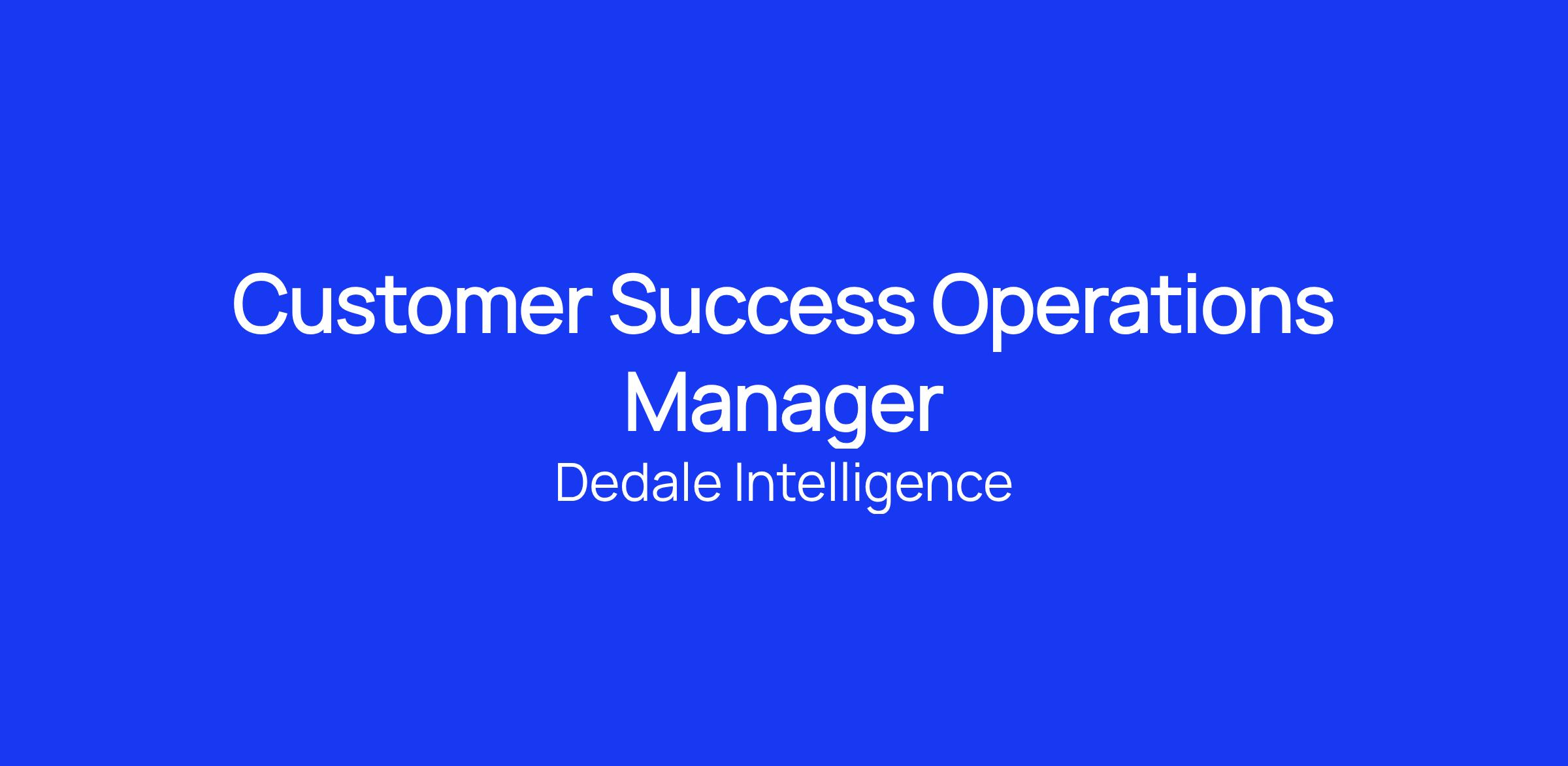 Customer Success Operations Manager

Dedale Intelligence